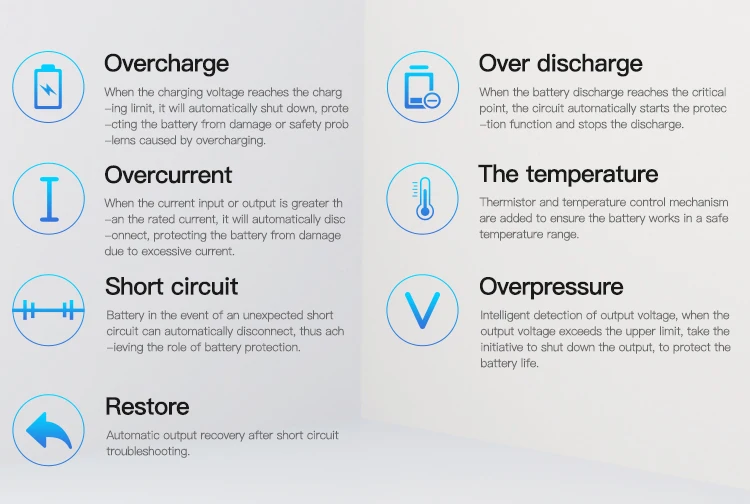 Overcharge
When the charging voltage reaches the charg –ing limit, it will automatically shut down, prote –cting the battery from damage or safety prob –lems caused by overcharging.

Overcurrent
When the current input or output is greater th –an the rated current, it will automatically disc –onnect, protecting the battery from damage due to excessive current.

Short circuit
Battery in the event of an unexpected short circuit can automatically disconnect, thus ach –ieving the role of battery protection.

Restore
Automatic output recovery after short circuit troubleshooting.

Over discharge
When the battery discharge reaches the critical point, the circuit automatically starts the protec –tion function and stops the discharge.

The temperature
Thermistor and temperature control mechanism are added to ensure the battery works in a safe temperature range.

Overpressure
Intelligent detection of output voltage, when the output voltage exceeds the upper limit, take the initiative to shut down the output, to protect the battery life.